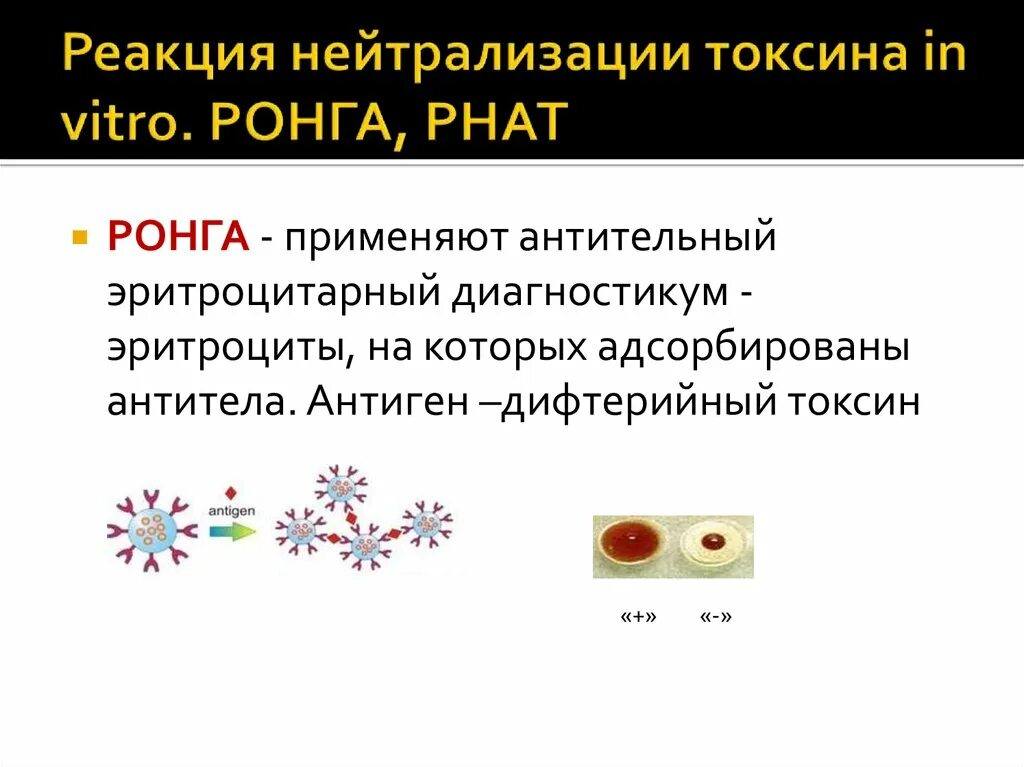 Реакция нейтрализации токсина in vitro. РОНГА, РНАТ

РОНГА - применяют антительный эритроцитарный диагностикум - эритроциты, на которых адсорбированы антитела. Антиген –дифтерийный токсин

antigen

«+» «-»